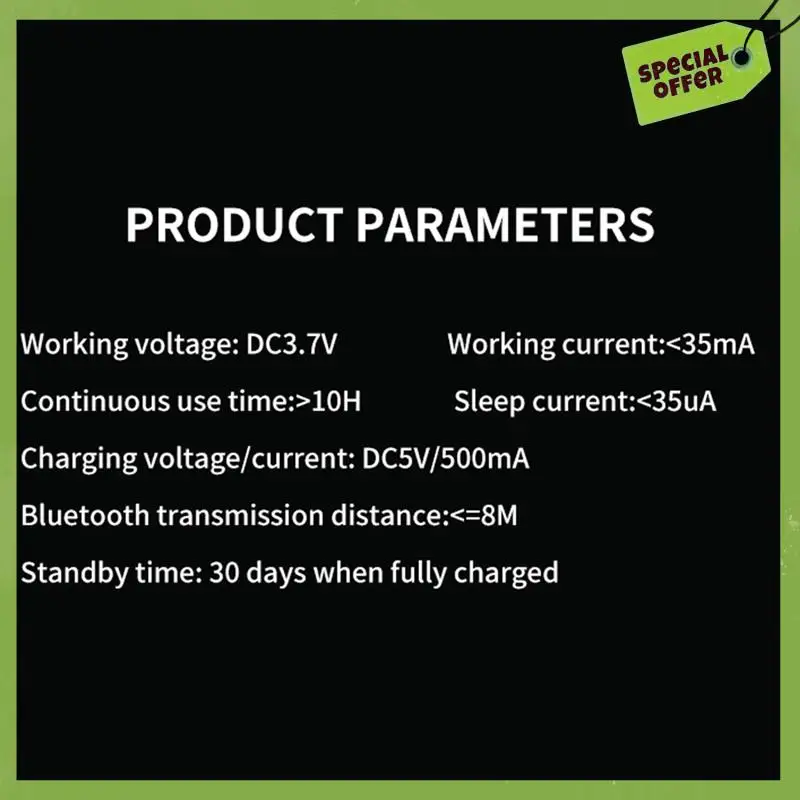 SPECIAL OFFER

PRODUCT PARAMETERS

Working voltage: DC3.7V Working current:<35mA

Continuous use time:>10H Sleep current:<35uA

Charging voltage/current: DC5V/500mA

Bluetooth transmission distance:<=8M

Standby time: 30 days when fully charged